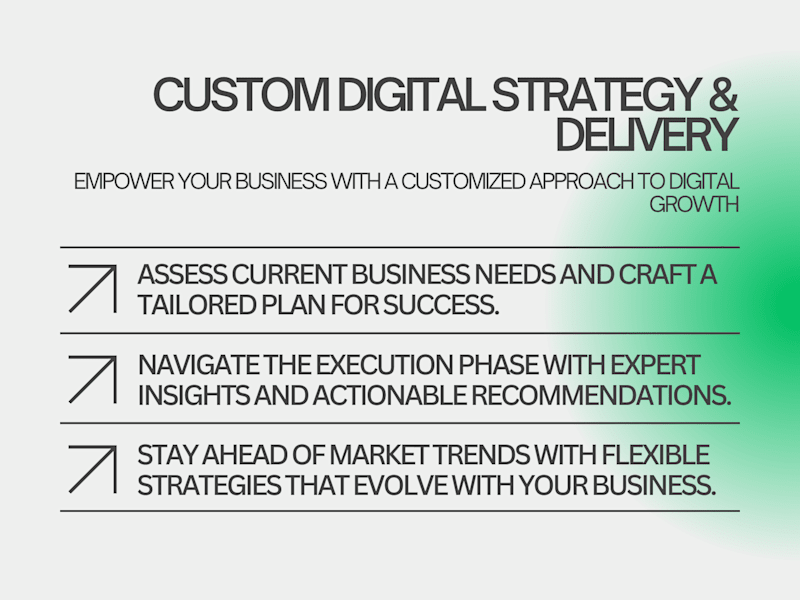 CUSTOM DIGITAL STRATEGY & DELIVERY

EMPOWER YOUR BUSINESS WITH A CUSTOMIZED APPROACH TO DIGITAL GROWTH

ASSESS CURRENT BUSINESS NEEDS AND CRAFT A TAILORED PLAN FOR SUCCESS.

NAVIGATE THE EXECUTION PHASE WITH EXPERT INSIGHTS AND ACTIONABLE RECOMMENDATIONS.

STAY AHEAD OF MARKET TRENDS WITH FLEXIBLE STRATEGIES THAT EVOLVE WITH YOUR BUSINESS.